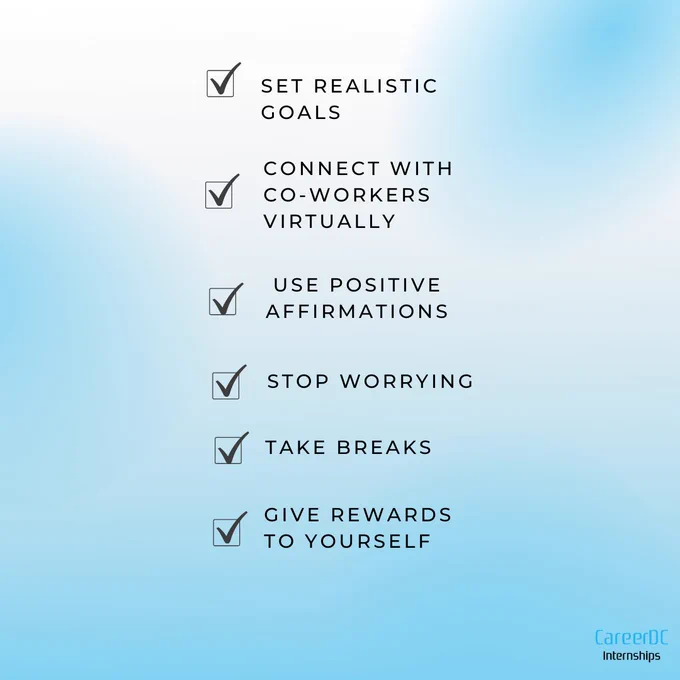 SET REALISTIC GOALS

CONNECT WITH CO-WORKERS VIRTUALLY

USE POSITIVE AFFIRMATIONS

STOP WORRYING

TAKE BREAKS

GIVE REWARDS TO YOURSELF

CareerDC
Internships